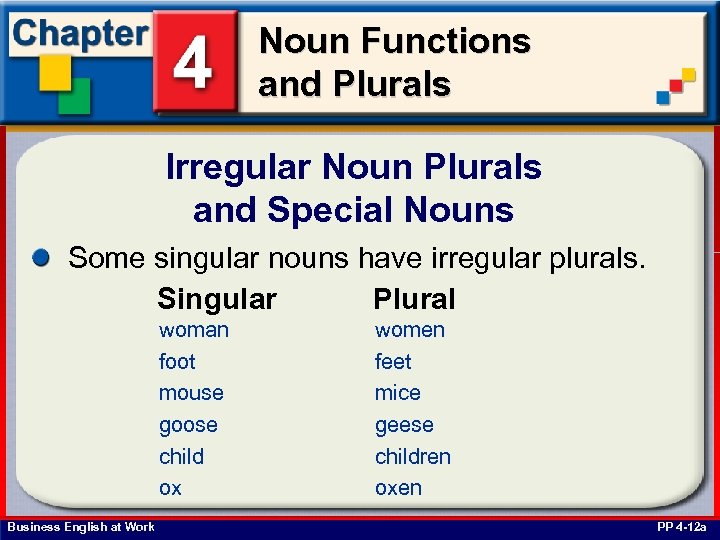 Chapter 4 Noun Functions and Plurals

Irregular Noun Plurals and Special Nouns

Some singular nouns have irregular plurals.

| Singular | Plural |
|---|---|
| woman | women |
| foot | feet |
| mouse | mice |
| goose | geese |
| child | children |
| ox | oxen |

Business English at Work

PP 4-12a